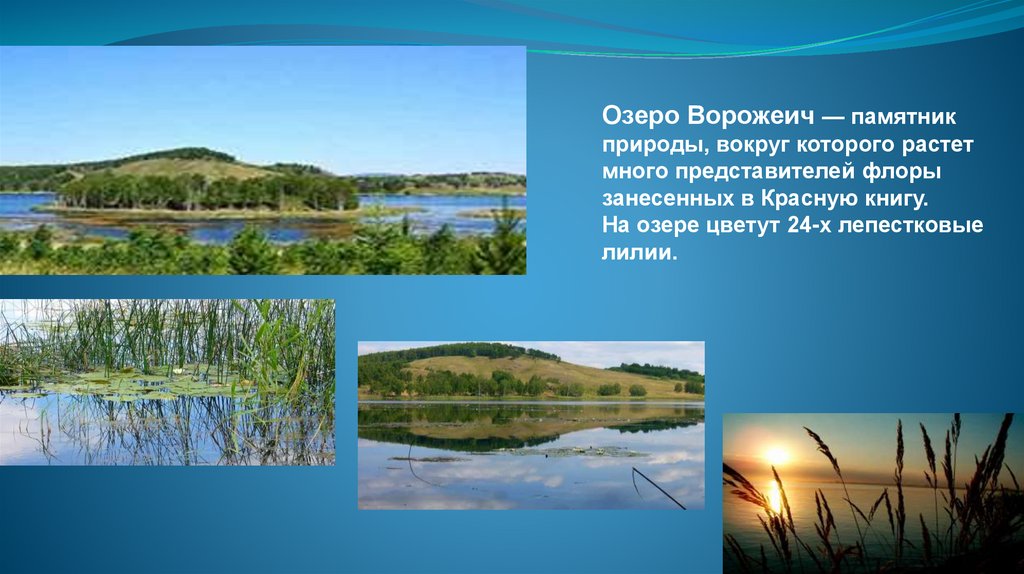 Озеро Ворожеич — памятник природы, вокруг которого растет много представителей флоры занесенных в Красную книгу.
На озере цветут 24-х лепестковые лилии.